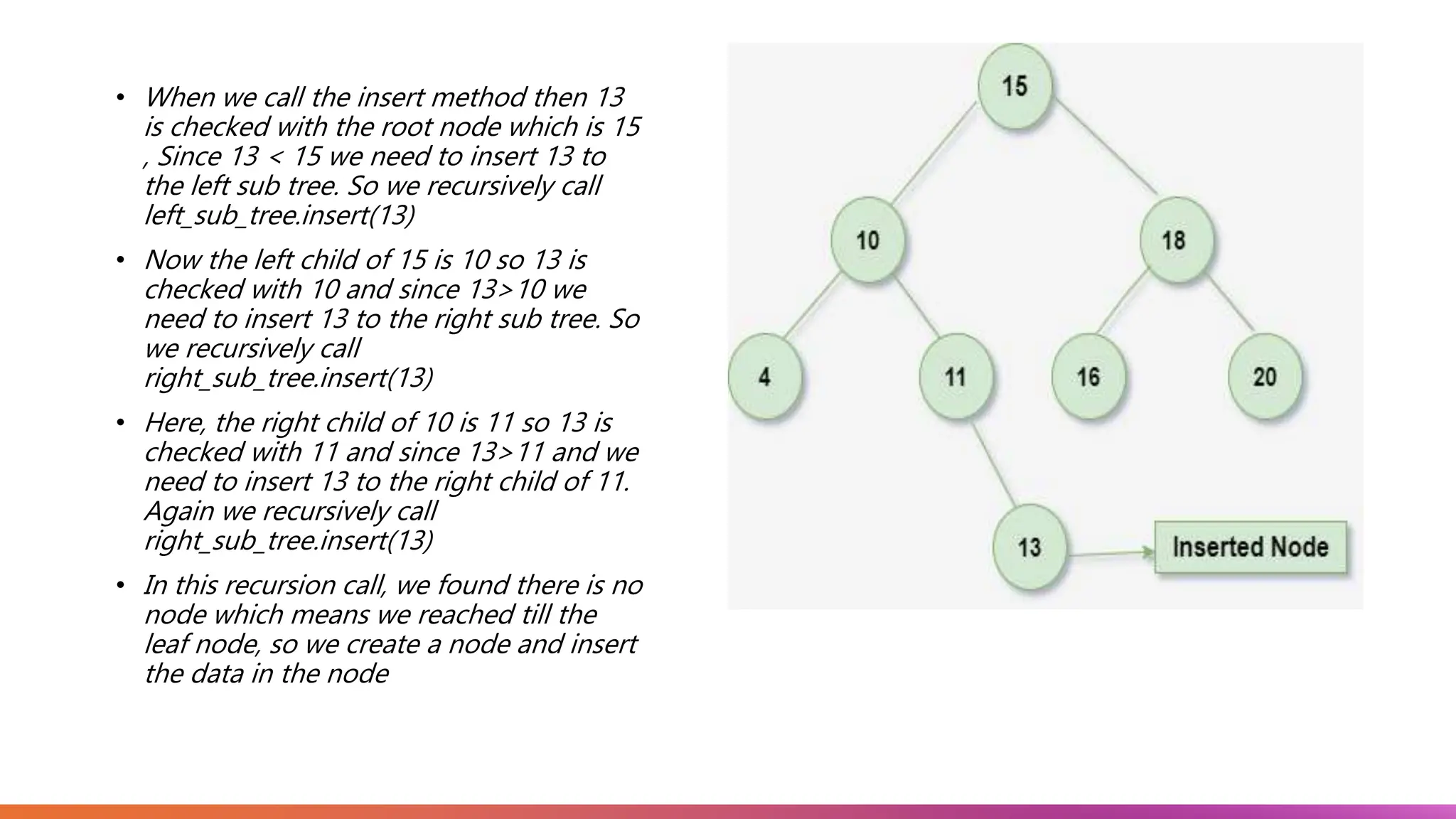 • When we call the insert method then 13 is checked with the root node which is 15 , Since 13 < 15 we need to insert 13 to the left sub tree. So we recursively call left_sub_tree.insert(13)

• Now the left child of 15 is 10 so 13 is checked with 10 and since 13>10 we need to insert 13 to the right sub tree. So we recursively call right_sub_tree.insert(13)

• Here, the right child of 10 is 11 so 13 is checked with 11 and since 13>11 and we need to insert 13 to the right child of 11. Again we recursively call right_sub_tree.insert(13)

• In this recursion call, we found there is no node which means we reached till the leaf node, so we create a node and insert the data in the node

15
10
18
4
11
16
20
13
Inserted Node